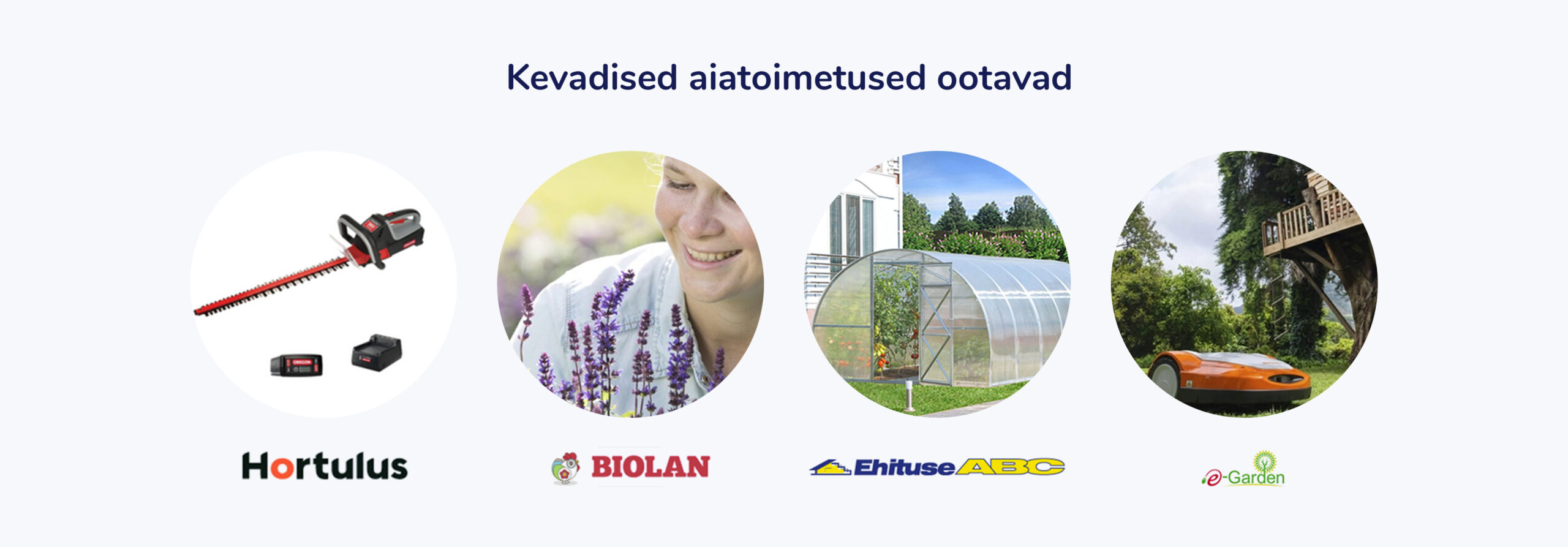 Kevadised aiatoimetused ootavad

Hortulus

BIOLAN

Ehituse ABC

e-Garden